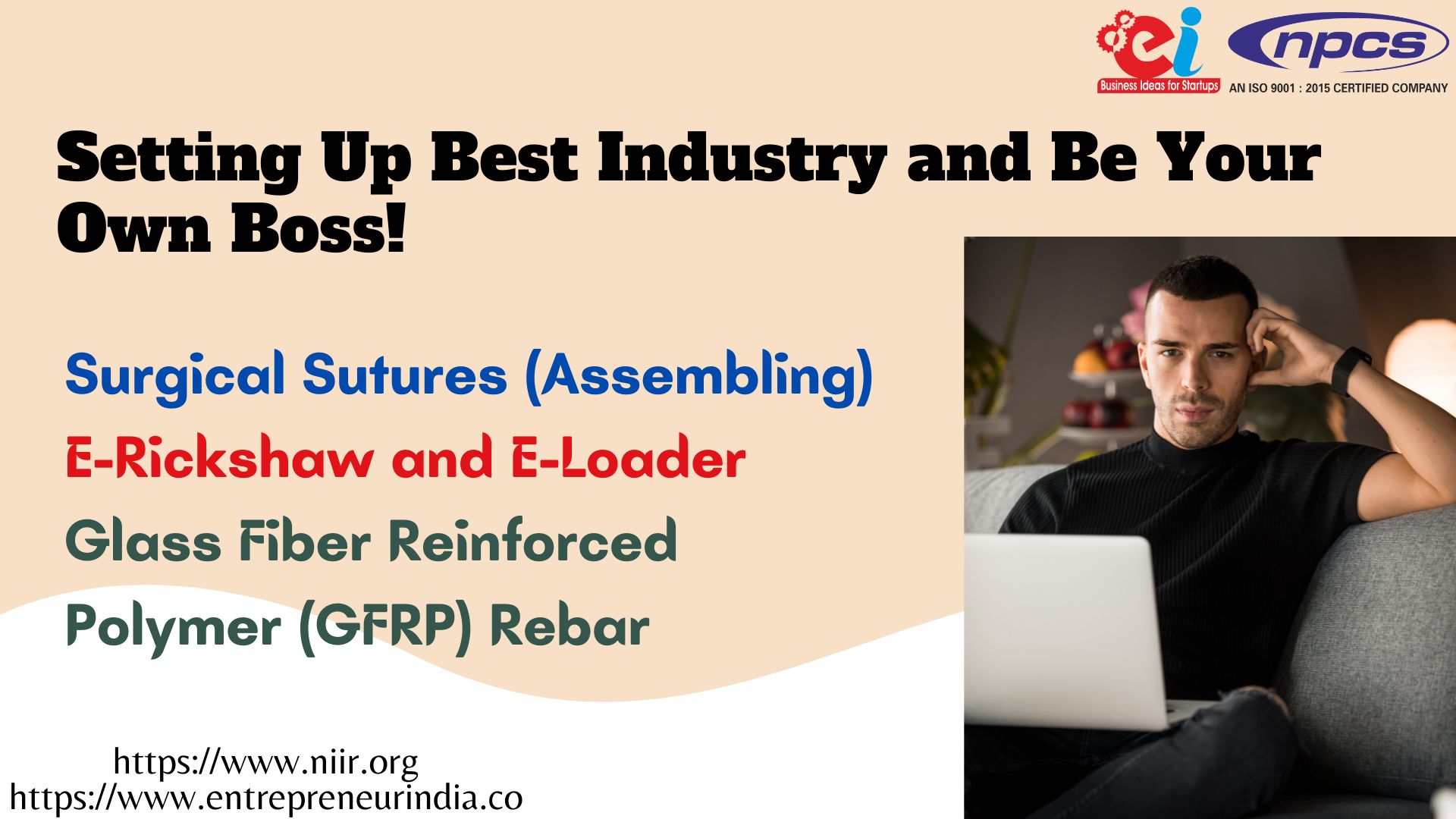 ei
Business Ideas for Startups
npcs
AN ISO 9001 : 2015 CERTIFIED COMPANY

Setting Up Best Industry and Be Your Own Boss!

Surgical Sutures (Assembling)
E-Rickshaw and E-Loader
Glass Fiber Reinforced Polymer (GFRP) Rebar

https://www.niir.org
https://www.entrepreneurindia.co